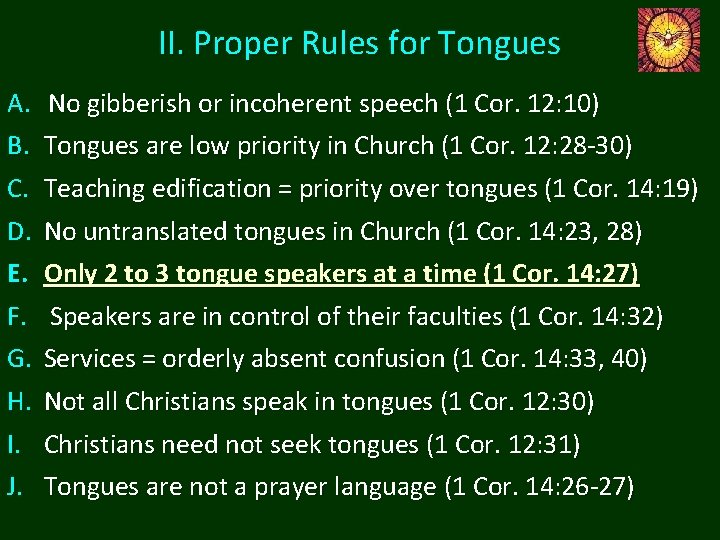 II. Proper Rules for Tongues

A. No gibberish or incoherent speech (1 Cor. 12:10)
B. Tongues are low priority in Church (1 Cor. 12:28-30)
C. Teaching edification = priority over tongues (1 Cor. 14:19)
D. No untranslated tongues in Church (1 Cor. 14:23, 28)
E. Only 2 to 3 tongue speakers at a time (1 Cor. 14:27)
F. Speakers are in control of their faculties (1 Cor. 14:32)
G. Services = orderly absent confusion (1 Cor. 14:33, 40)
H. Not all Christians speak in tongues (1 Cor. 12:30)
I. Christians need not seek tongues (1 Cor. 12:31)
J. Tongues are not a prayer language (1 Cor. 14:26-27)